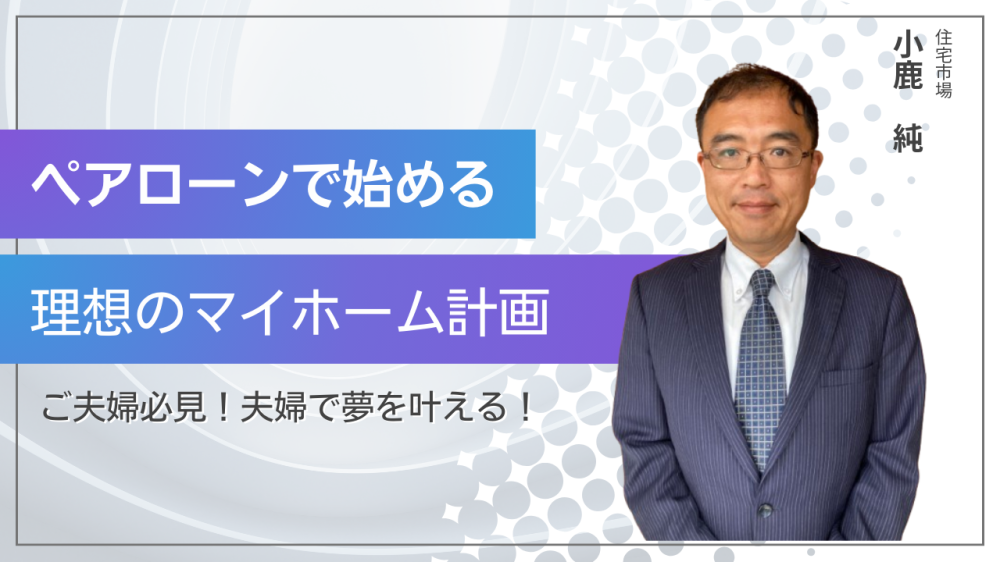 ペアローンで始める

理想のマイホーム計画

ご夫婦必見！夫婦で夢を叶える！

住宅市場

小鹿 純